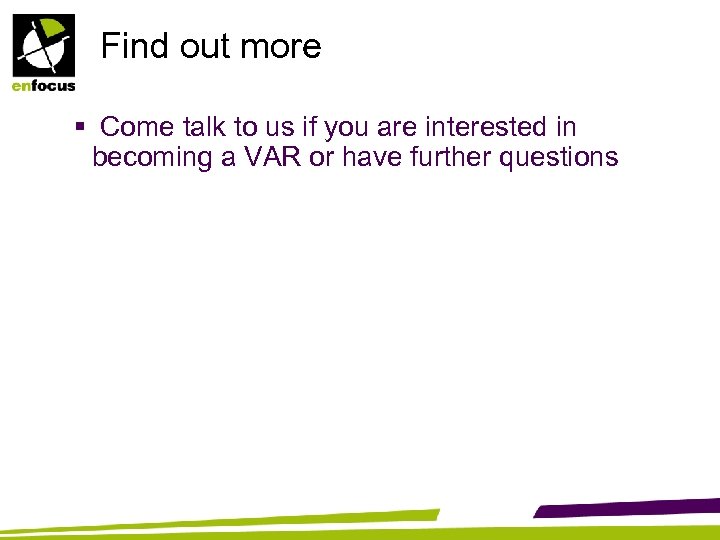 enfocus

Find out more

▪ Come talk to us if you are interested in becoming a VAR or have further questions